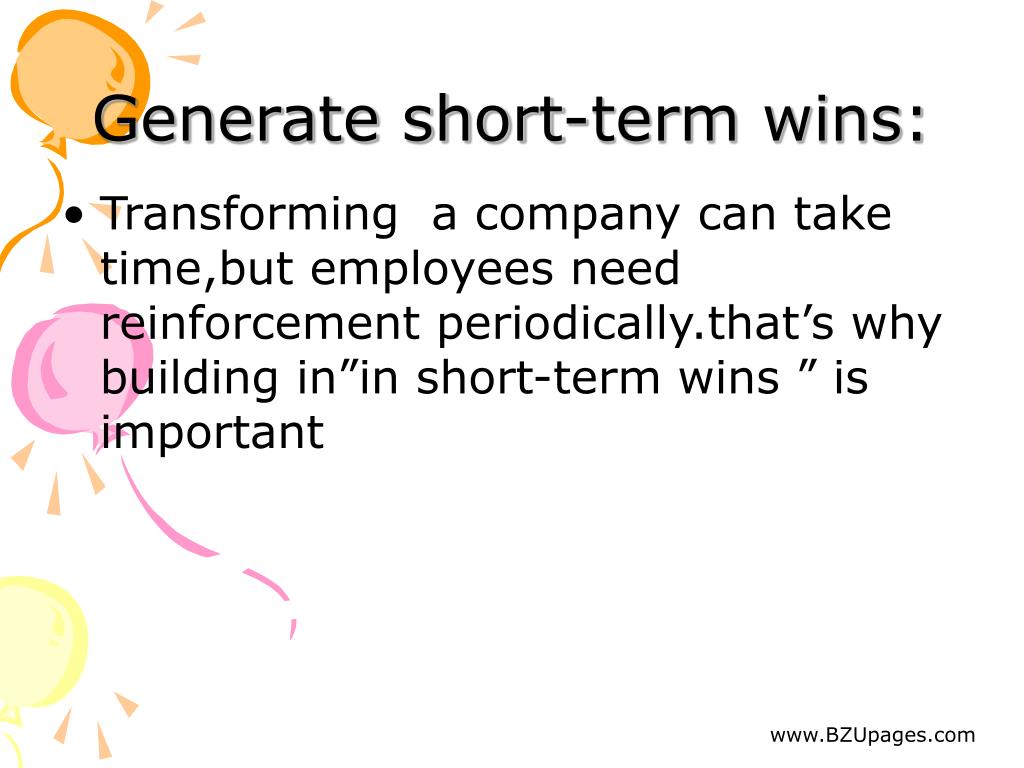 Generate short-term wins:

• Transforming  a company can take time,but employees need reinforcement periodically.that’s why building in”in short-term wins ” is important

www.BZUpages.com